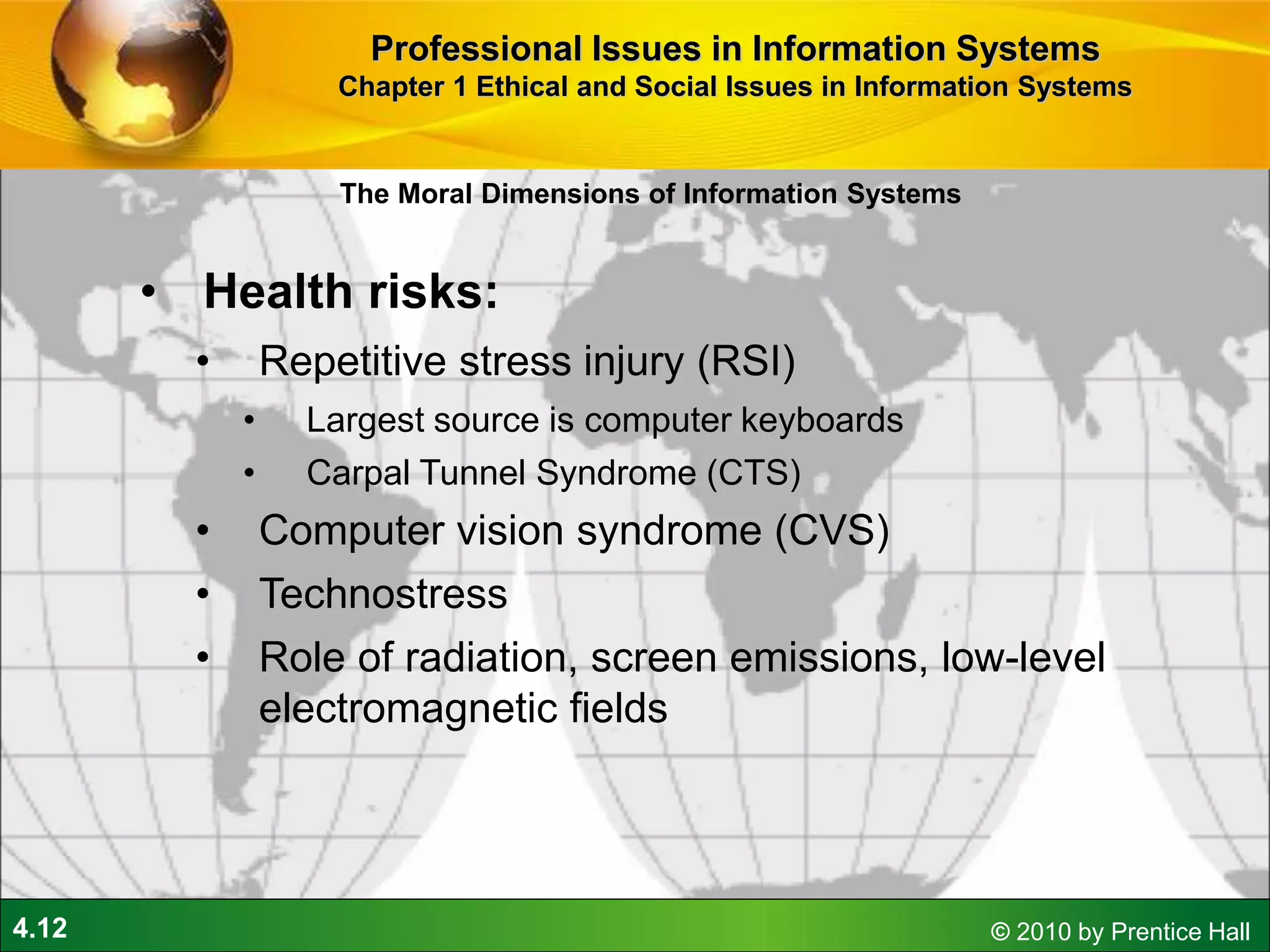 Professional Issues in Information Systems
Chapter 1 Ethical and Social Issues in Information Systems

The Moral Dimensions of Information Systems

• Health risks:
  • Repetitive stress injury (RSI)
    • Largest source is computer keyboards
    • Carpal Tunnel Syndrome (CTS)
  • Computer vision syndrome (CVS)
  • Technostress
  • Role of radiation, screen emissions, low-level electromagnetic fields

4.12

© 2010 by Prentice Hall